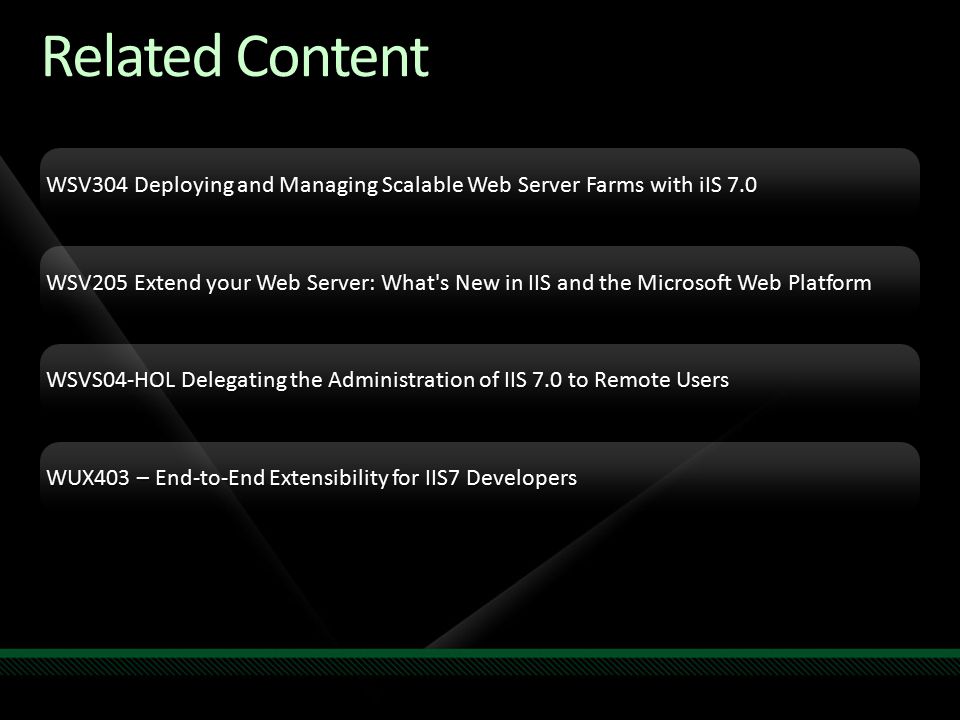 Related Content

WSV304 Deploying and Managing Scalable Web Server Farms with iIS 7.0

WSV205 Extend your Web Server: What's New in IIS and the Microsoft Web Platform

WSVS04-HOL Delegating the Administration of IIS 7.0 to Remote Users

WUX403 – End-to-End Extensibility for IIS7 Developers